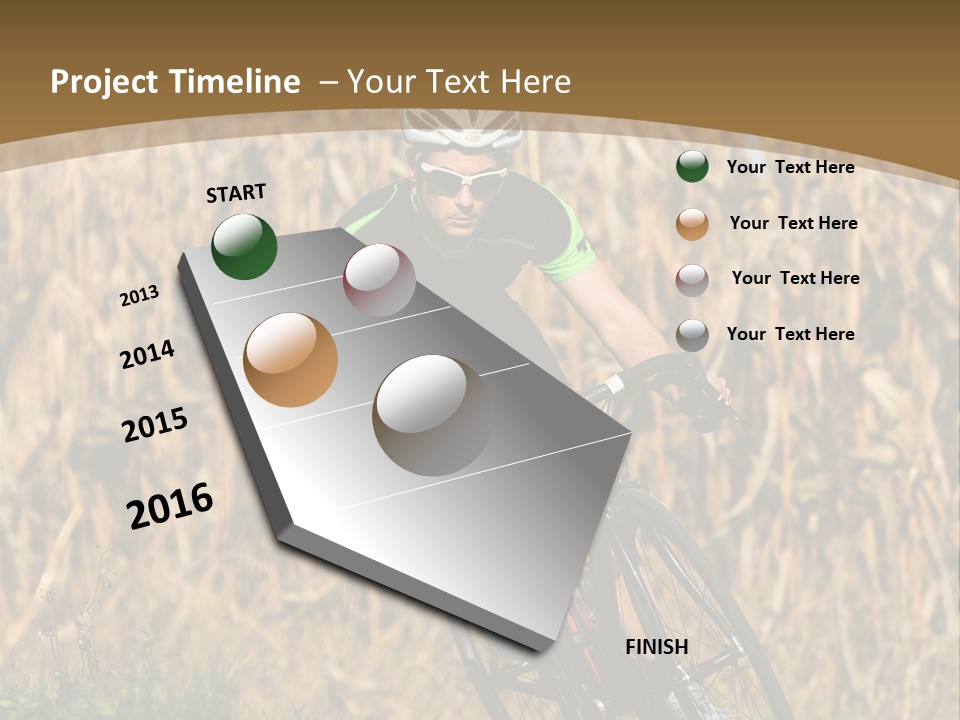 Project Timeline – Your Text Here

START

2013

2014

2015

2016

FINISH

Your Text Here

Your Text Here

Your Text Here

Your Text Here